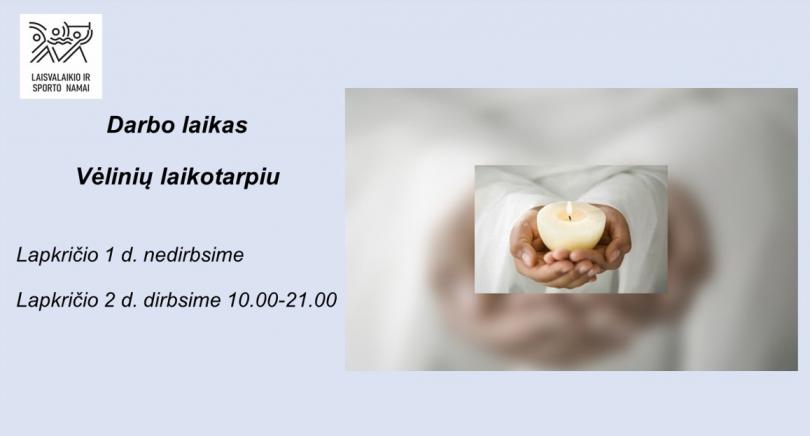 LAISVALAIKIO IR SPORTO NAMAI

Darbo laikas

Vėlinių laikotarpiu

Lapkričio 1 d. nedirbsime

Lapkričio 2 d. dirbsime 10.00-21.00